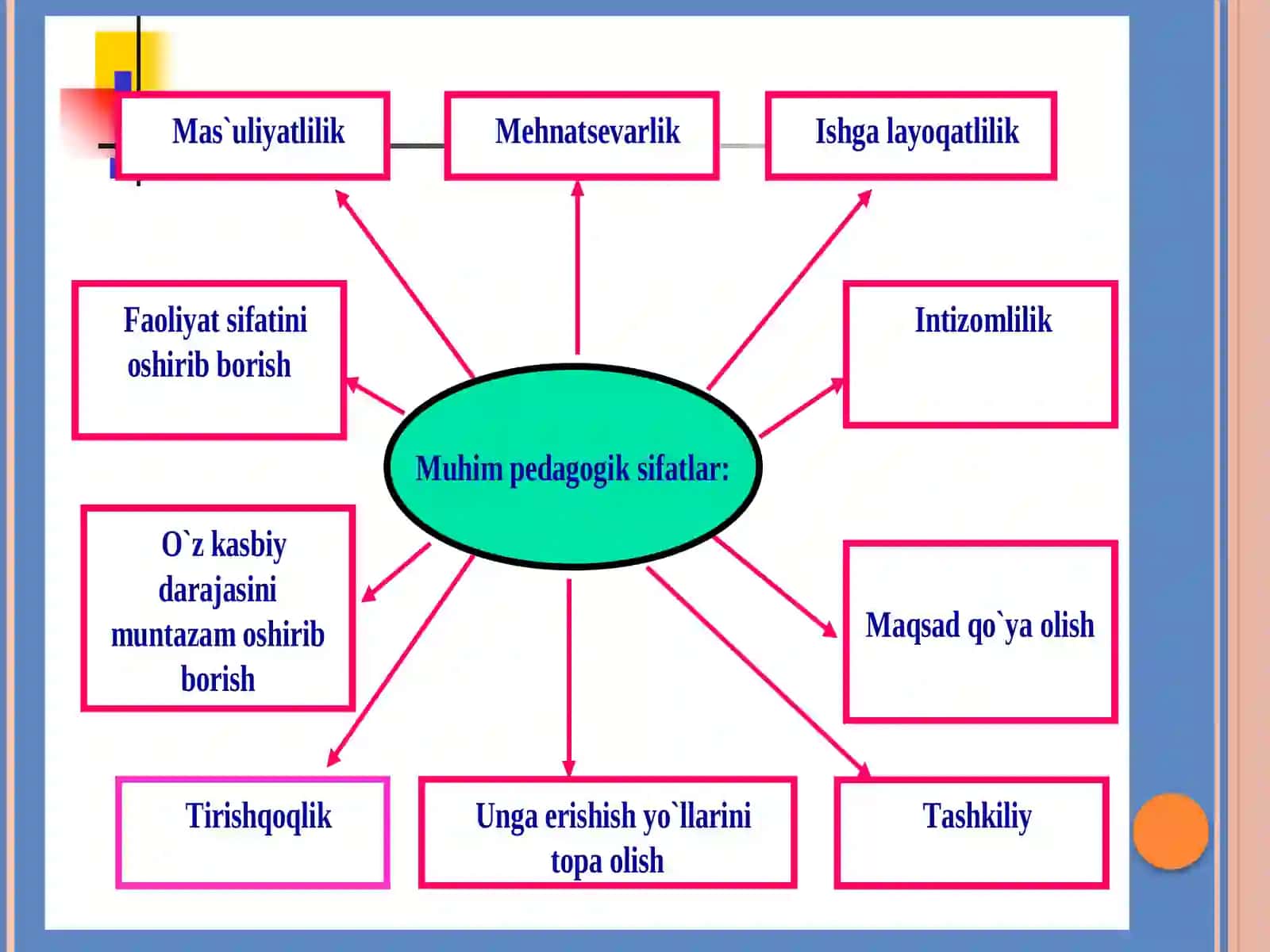 Mas`uliyatlilik

Mehnatsevarlik

Ishga layoqatlilik

Faoliyat sifatini oshirib borish

Intizomlilik

Muhim pedagogik sifatlar:

O`z kasbiy darajasini muntazam oshirib borish

Maqsad qo`ya olish

Tirishqoqlik

Unga erishish yo`llarini topa olish

Tashkiliy